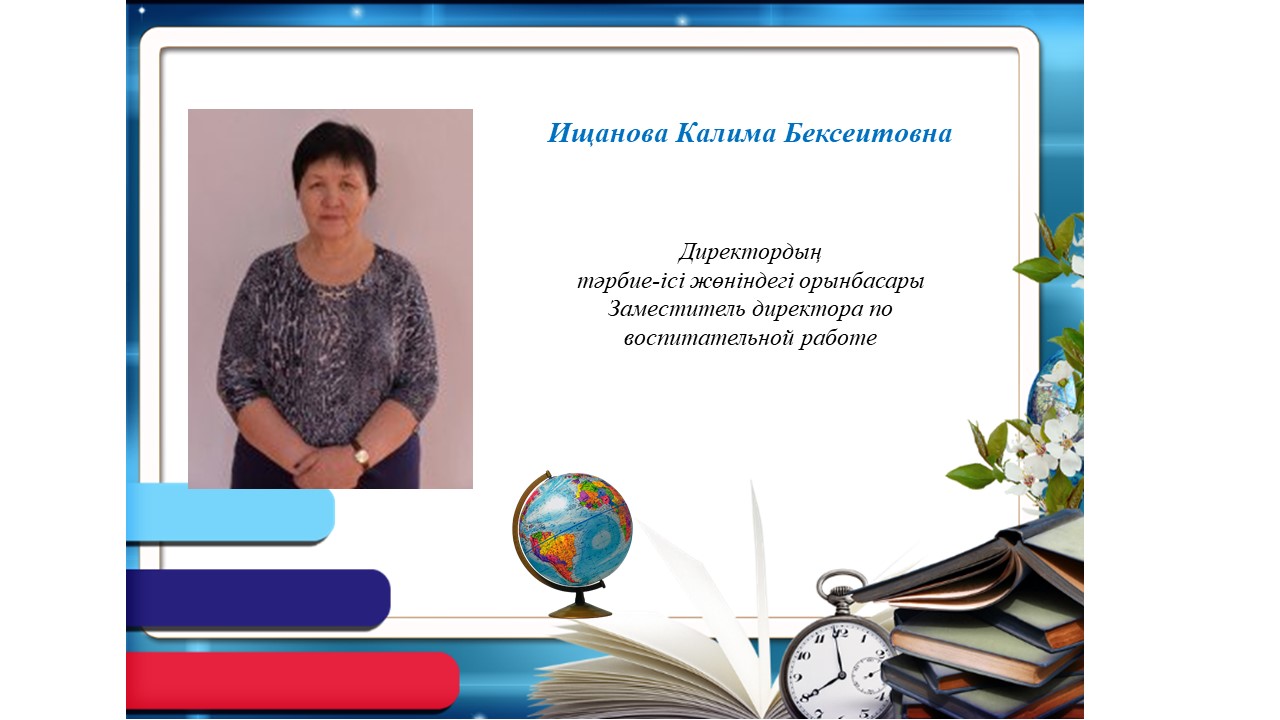 Ищанова Калима Бексеитовна

Директордың
тәрбие-ісі жөніндегі орынбасары
Заместитель директора по
воспитательной работе